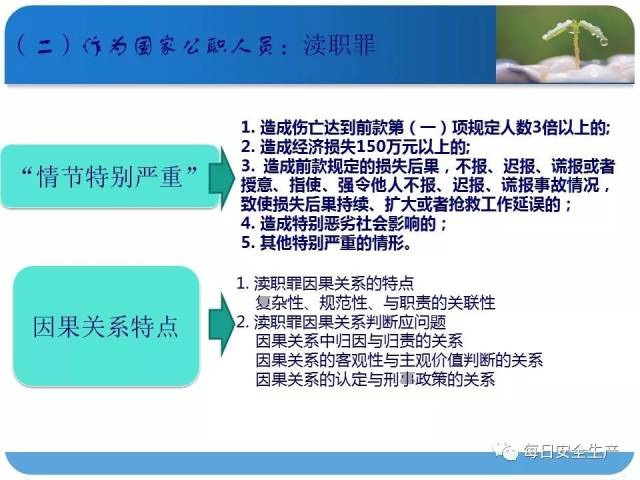 （二）作为国家公职人员：渎职罪

“情节特别严重”

1. 造成伤亡达到前款第（一）项规定人数3倍以上的;
2. 造成经济损失150万元以上的;
3. 造成前款规定的损失后果，不报、迟报、谎报或者授意、指使、强令他人不报、迟报、谎报事故情况，致使损失后果持续、扩大或者抢救工作延误的；
4. 造成特别恶劣社会影响的；
5. 其他特别严重的情形。

因果关系特点

1. 渎职罪因果关系的特点
复杂性、规范性、与职责的关联性
2. 渎职罪因果关系判断应问题
因果关系中归因与归责的关系
因果关系的客观性与主观价值判断的关系
因果关系的认定与刑事政策的关系

每日安全生产